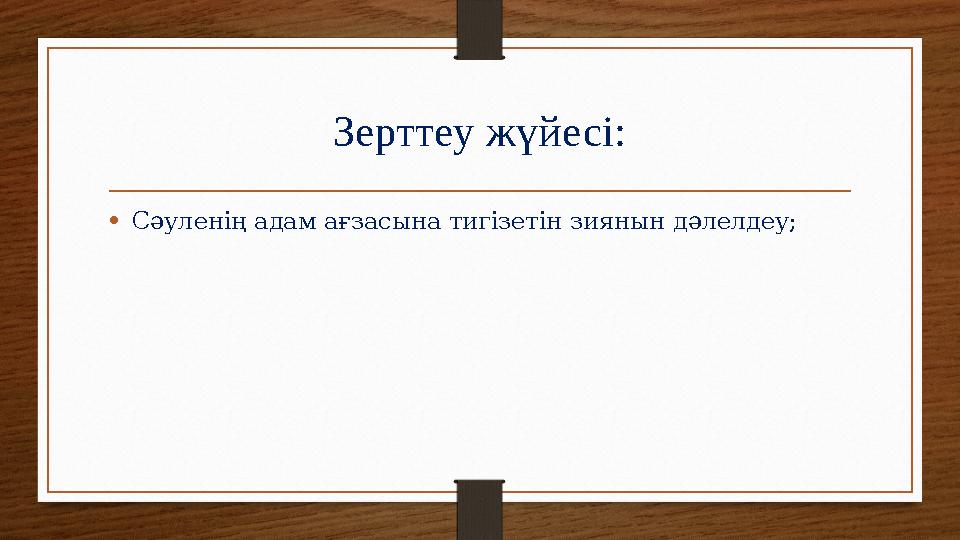 Зерттеу жүйесі:

• Сәуленің адам ағзасына тигізетін зиянын дәлелдеу;